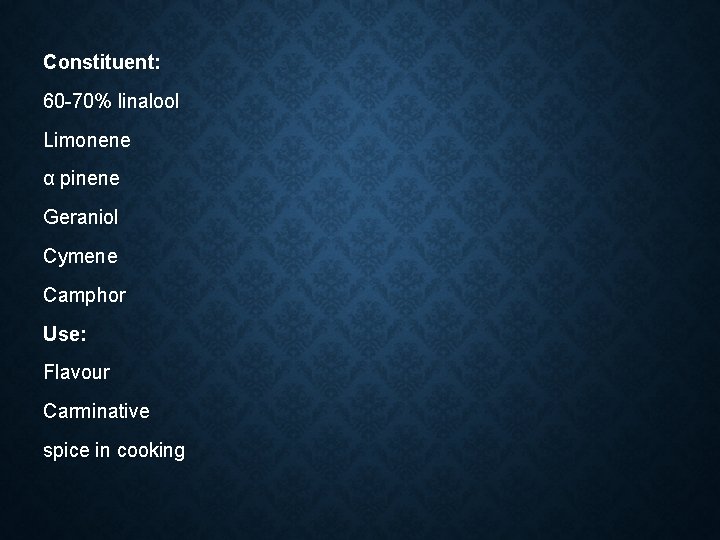 Constituent:

60-70% linalool

Limonene

α pinene

Geraniol

Cymene

Camphor

Use:

Flavour

Carminative

spice in cooking